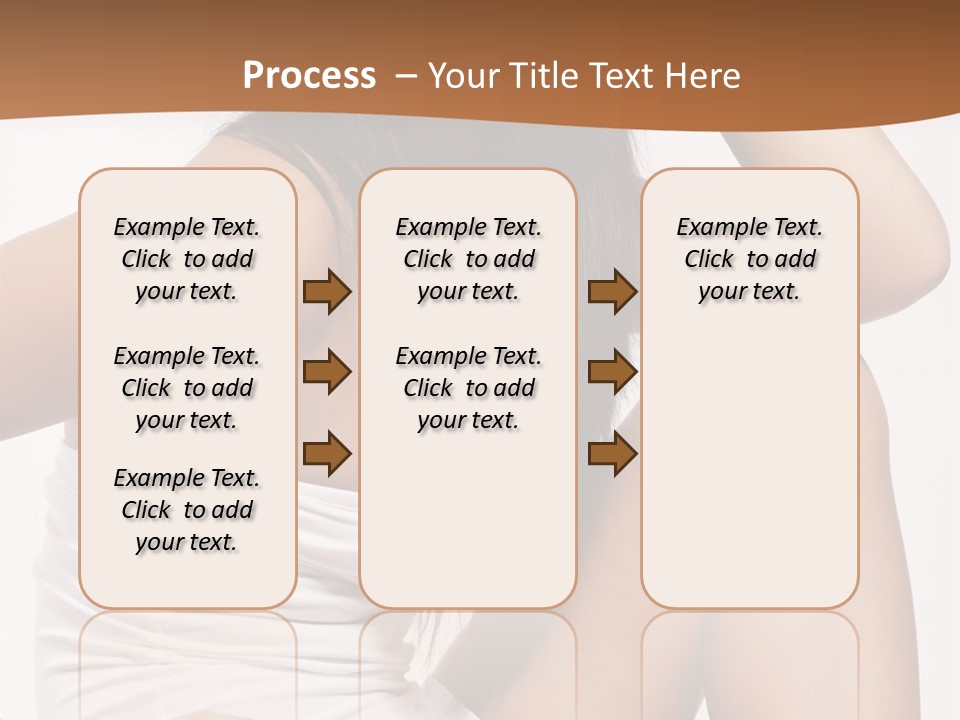 Process – Your Title Text Here

Example Text. Click to add your text.

Example Text. Click to add your text.

Example Text. Click to add your text.

Example Text. Click to add your text.

Example Text. Click to add your text.

Example Text. Click to add your text.